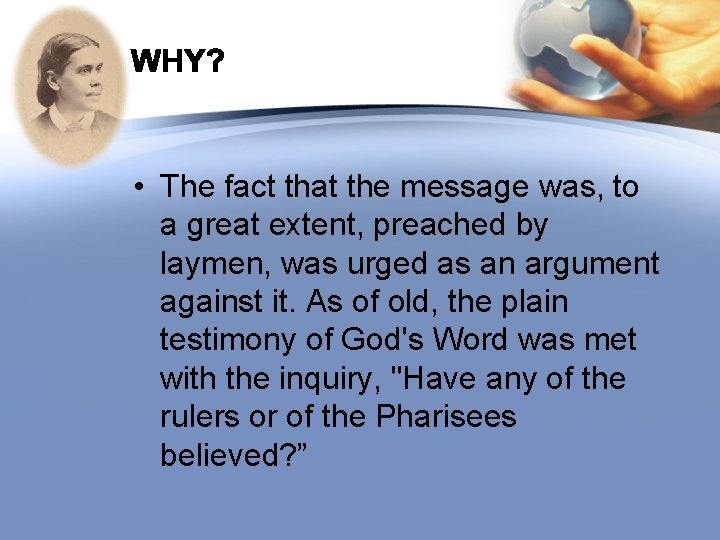 WHY?

• The fact that the message was, to a great extent, preached by laymen, was urged as an argument against it. As of old, the plain testimony of God's Word was met with the inquiry, "Have any of the rulers or of the Pharisees believed?”